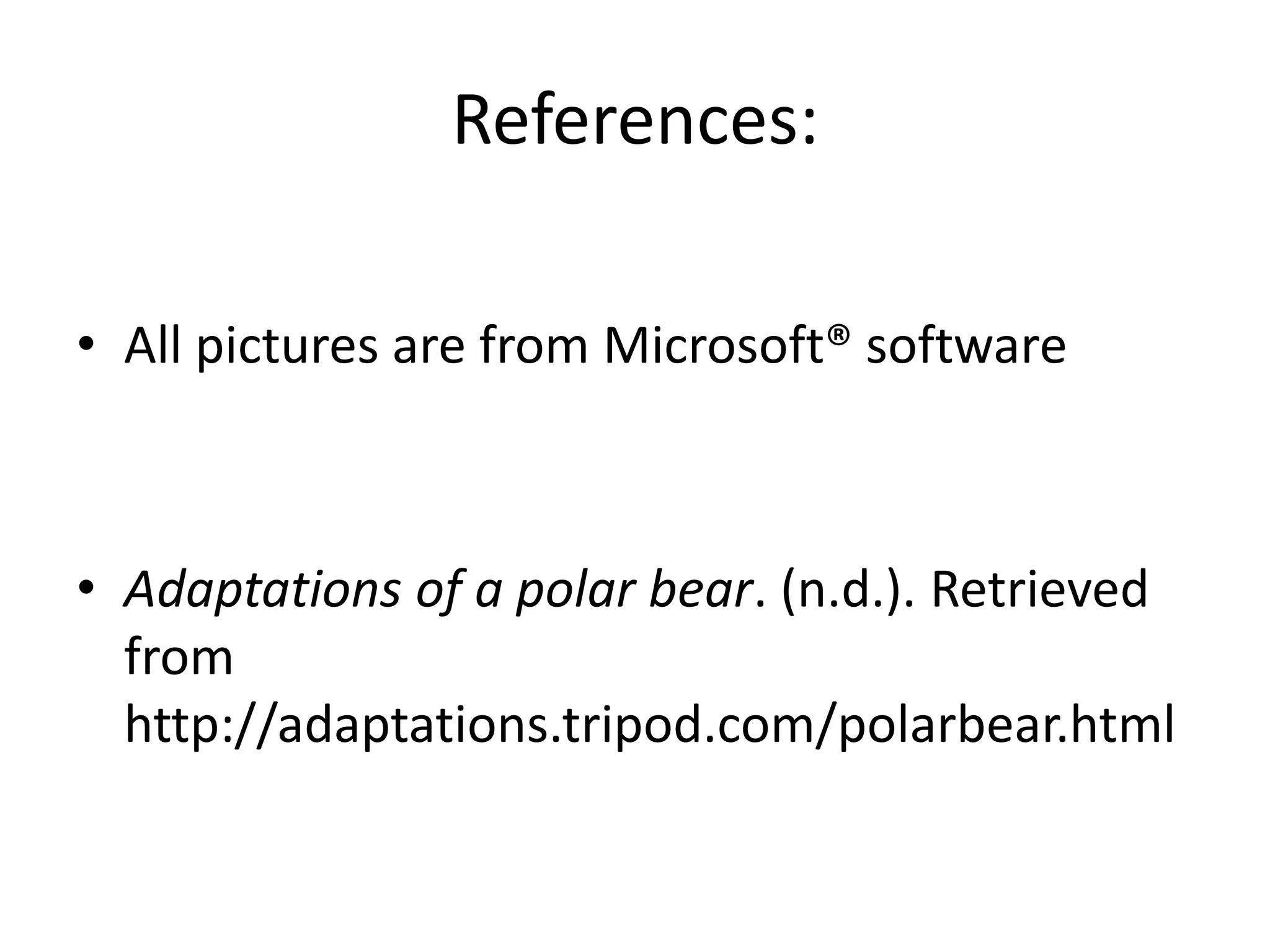 References:

• All pictures are from Microsoft® software

• Adaptations of a polar bear. (n.d.). Retrieved from http://adaptations.tripod.com/polarbear.html